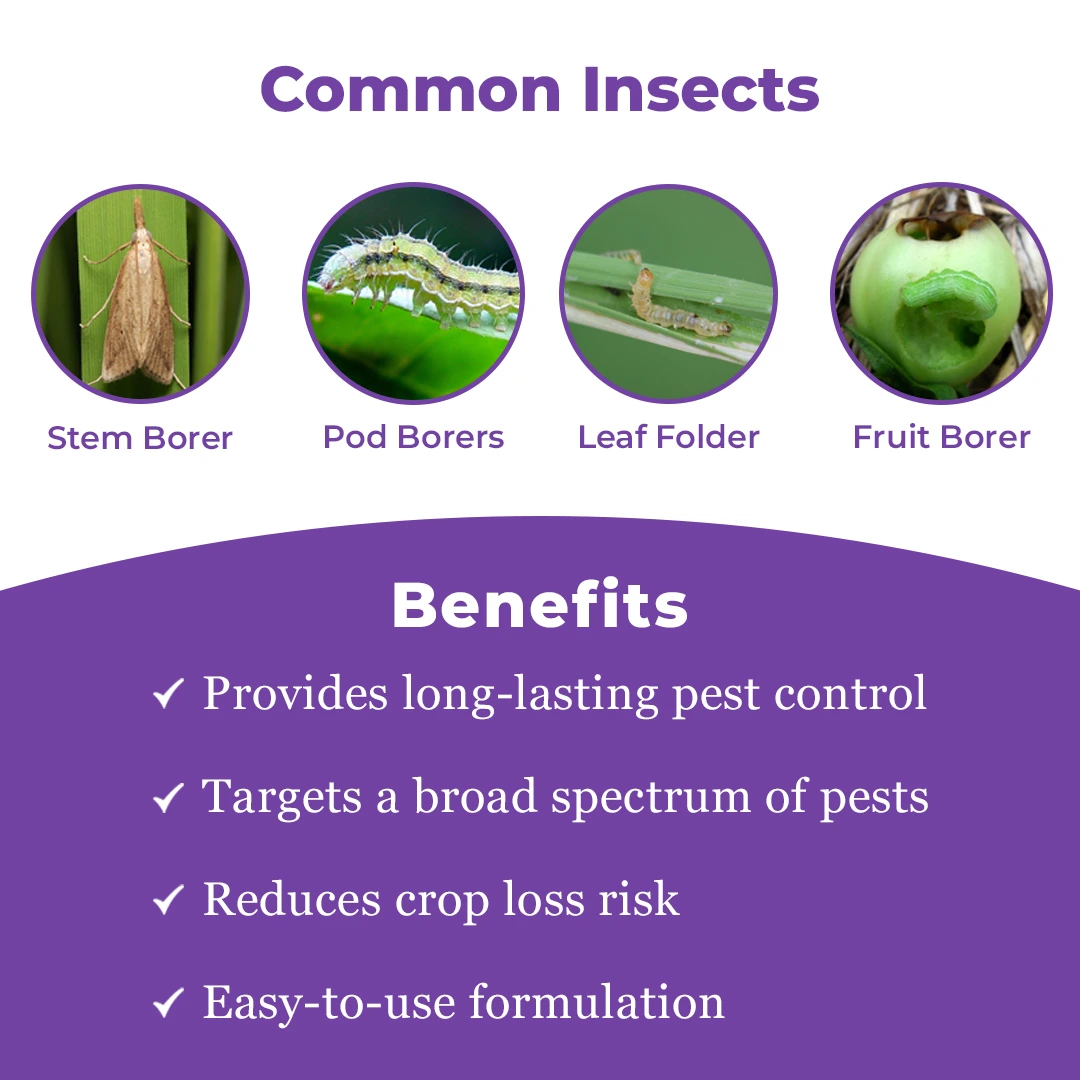 Common Insects

Stem Borer
Pod Borers
Leaf Folder
Fruit Borer

Benefits

✓ Provides long-lasting pest control

✓ Targets a broad spectrum of pests

✓ Reduces crop loss risk

✓ Easy-to-use formulation